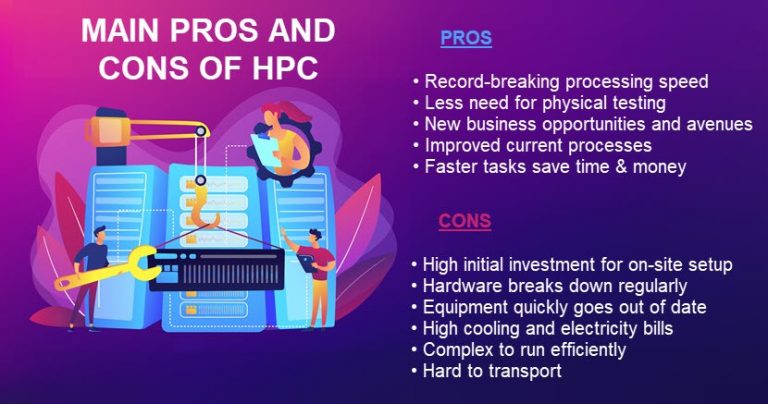 MAIN PROS AND CONS OF HPC

PROS

• Record-breaking processing speed
• Less need for physical testing
• New business opportunities and avenues
• Improved current processes
• Faster tasks save time & money

CONS

• High initial investment for on-site setup
• Hardware breaks down regularly
• Equipment quickly goes out of date
• High cooling and electricity bills
• Complex to run efficiently
• Hard to transport